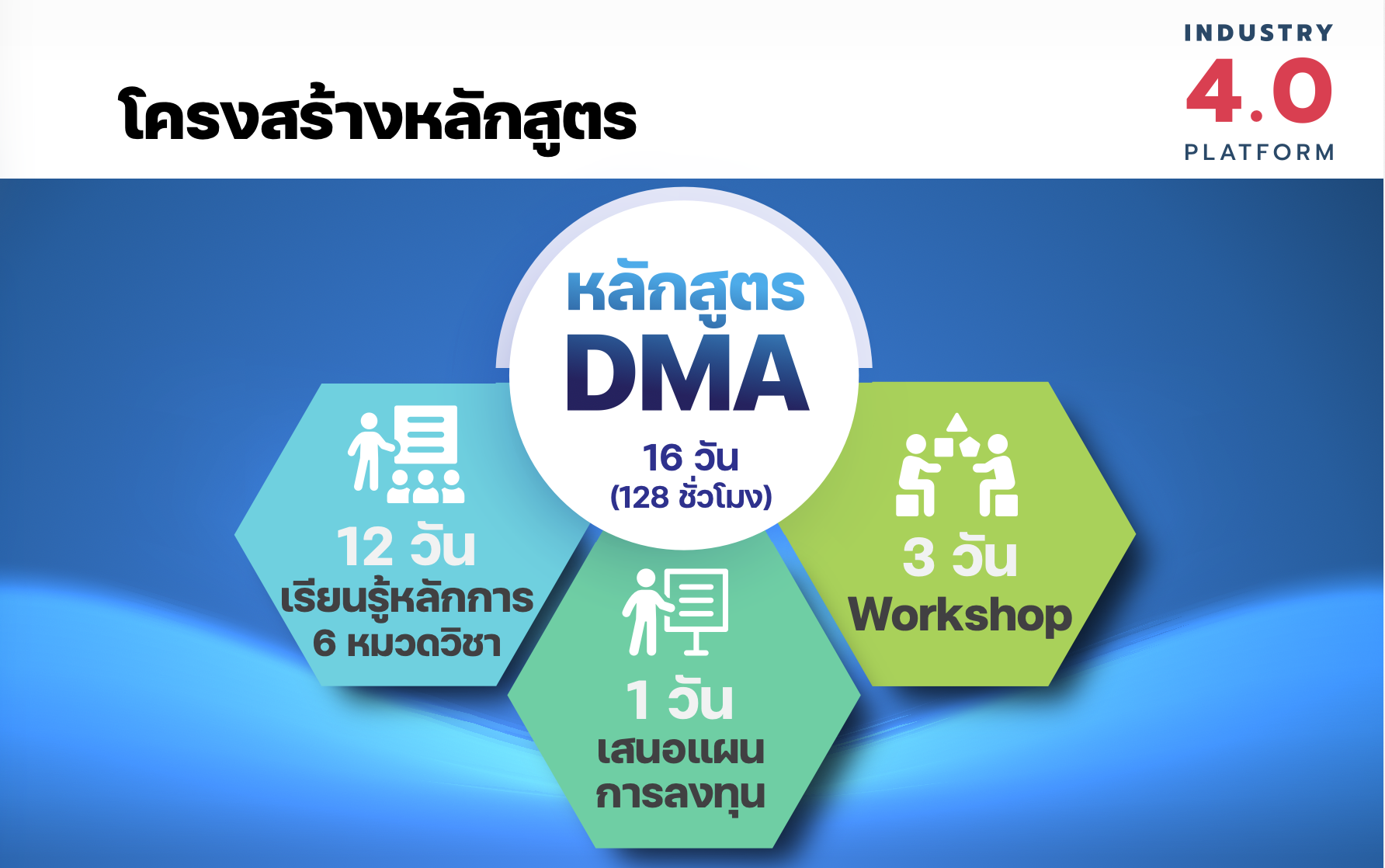 โครงสร้างหลักสูตร

INDUSTRY
4.0
PLATFORM

หลักสูตร
DMA
16 วัน
(128 ชั่วโมง)

12 วัน
เรียนรู้หลักการ
6 หมวดวิชา

1 วัน
เสนอแผน
การลงทุน

3 วัน
Workshop